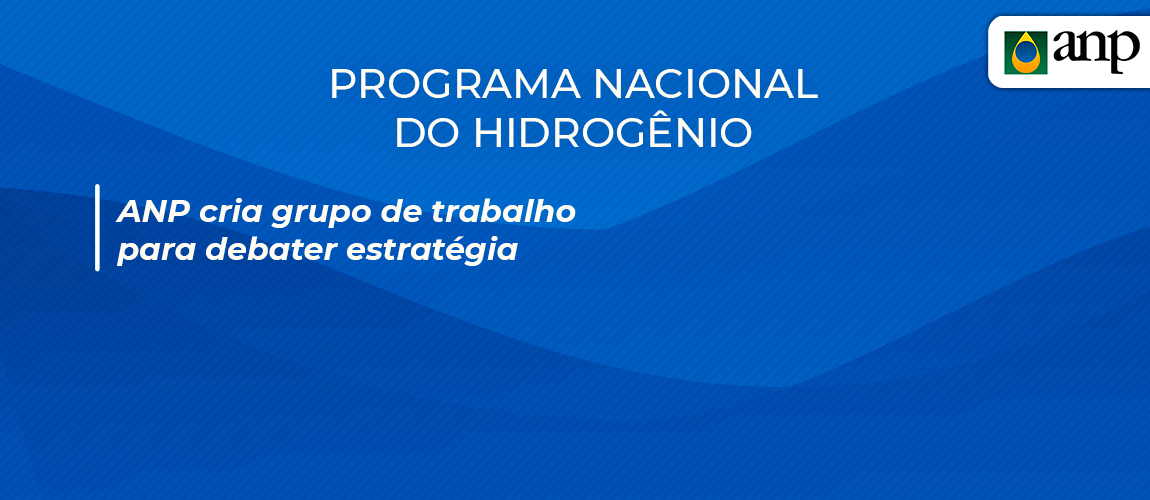 anp

PROGRAMA NACIONAL DO HIDROGÊNIO

ANP cria grupo de trabalho para debater estratégia